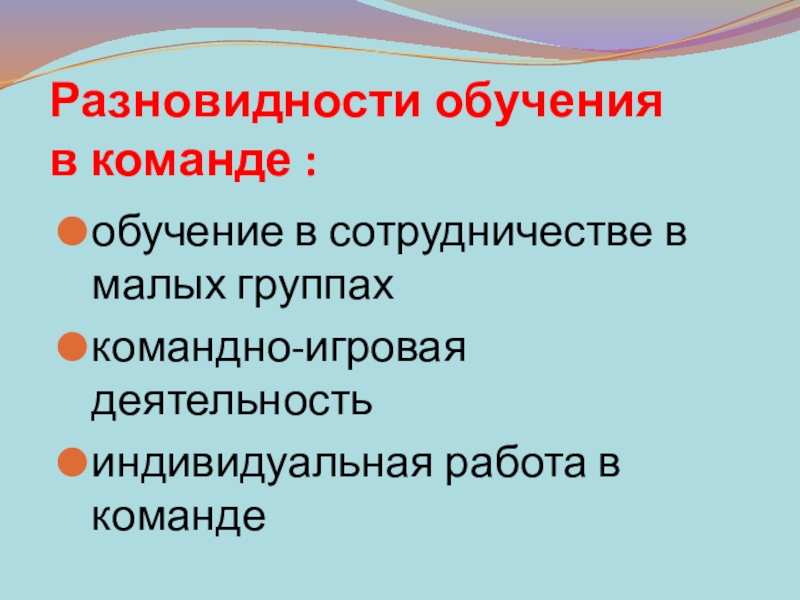 Разновидности обучения в команде :

обучение в сотрудничестве в малых группах

командно-игровая деятельность

индивидуальная работа в команде